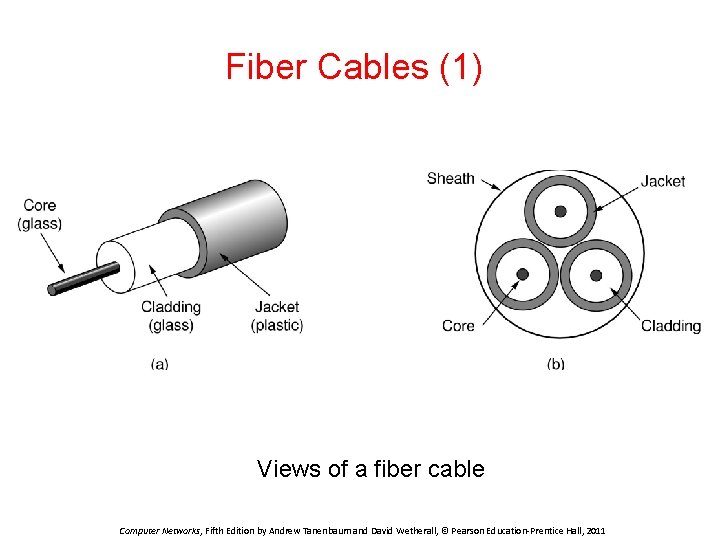 Fiber Cables (1)

Core (glass)

Cladding (glass)

Jacket (plastic)

(a)

Sheath

Jacket

Core

Cladding

(b)

Views of a fiber cable

Computer Networks, Fifth Edition by Andrew Tanenbaum and David Wetherall, © Pearson Education-Prentice Hall, 2011